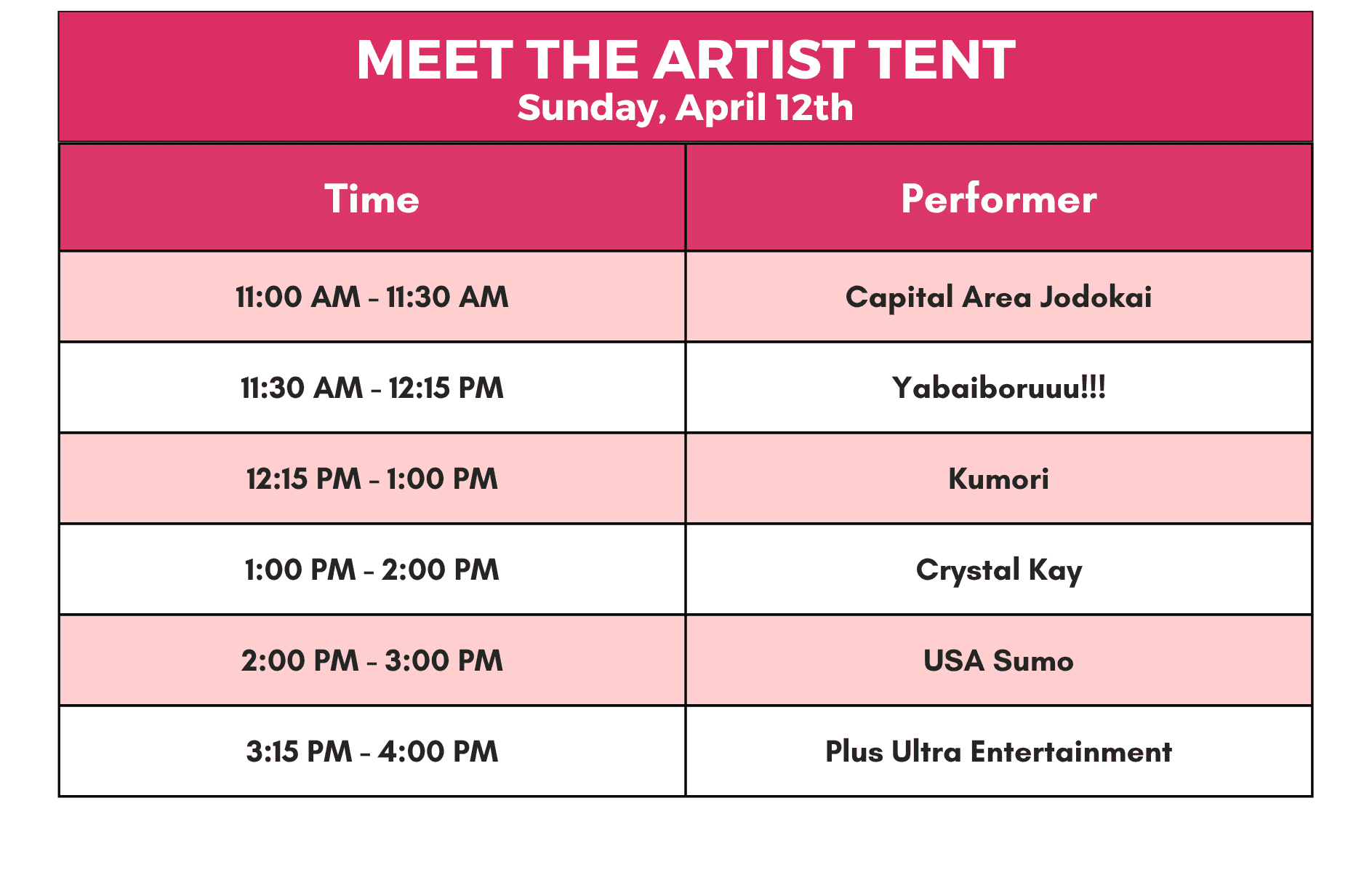 MEET THE ARTIST TENT
Sunday, April 12th

| Time | Performer |
|---|---|
| 11:00 AM - 11:30 AM | Capital Area Jodokai |
| 11:30 AM - 12:15 PM | Yabaiboruuu!!! |
| 12:15 PM - 1:00 PM | Kumori |
| 1:00 PM - 2:00 PM | Crystal Kay |
| 2:00 PM - 3:00 PM | USA Sumo |
| 3:15 PM - 4:00 PM | Plus Ultra Entertainment |